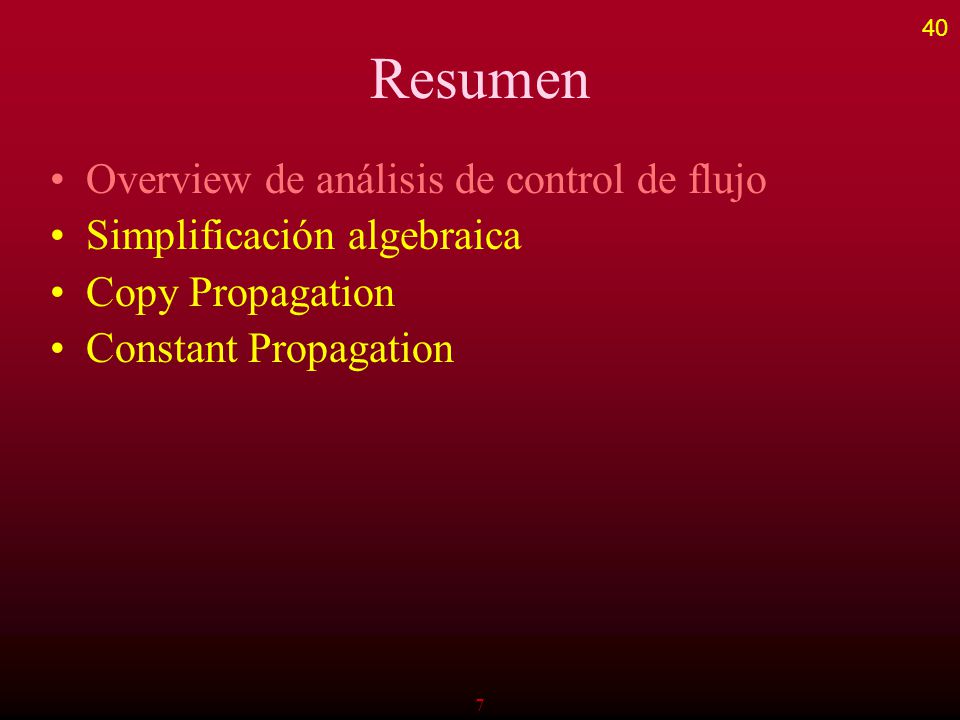 40

Resumen

• Overview de análisis de control de flujo
• Simplificación algebraica
• Copy Propagation
• Constant Propagation

7